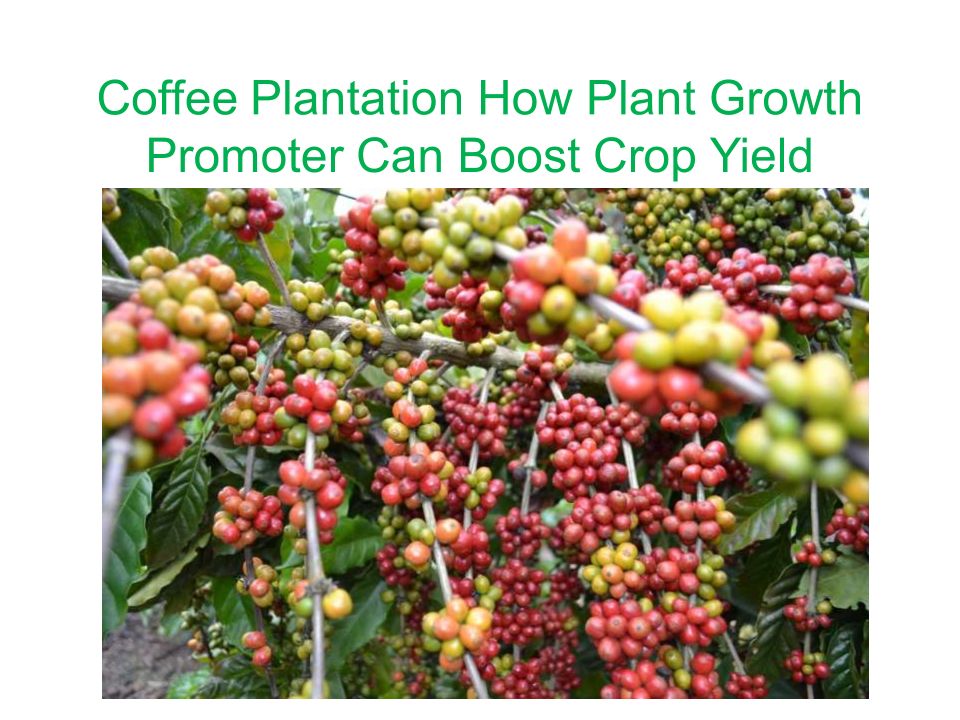 Coffee Plantation How Plant Growth Promoter Can Boost Crop Yield